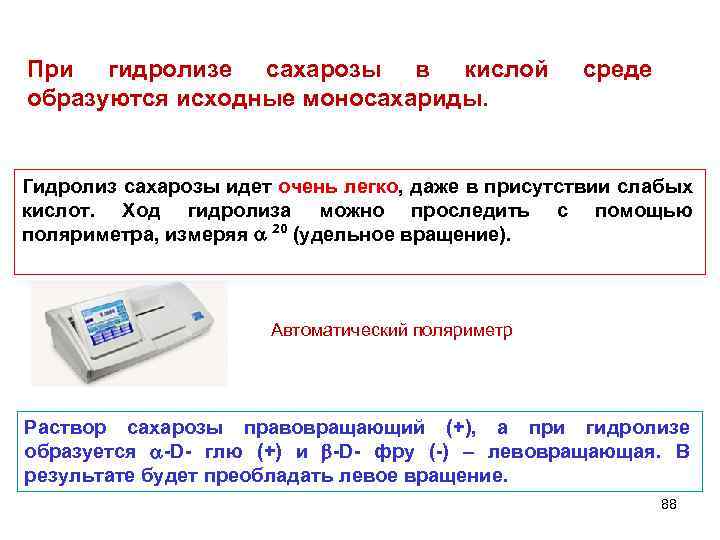 При гидролизе сахарозы в кислой среде образуются исходные моносахариды.

Гидролиз сахарозы идет очень легко, даже в присутствии слабых кислот. Ход гидролиза можно проследить с помощью поляриметра, измеряя $\alpha^{20}$ (удельное вращение).

Автоматический поляриметр

Раствор сахарозы правовращающий (+), а при гидролизе образуется $\alpha$-D- глю (+) и $\beta$-D- фру (-) – левовращающая. В результате будет преобладать левое вращение.

88